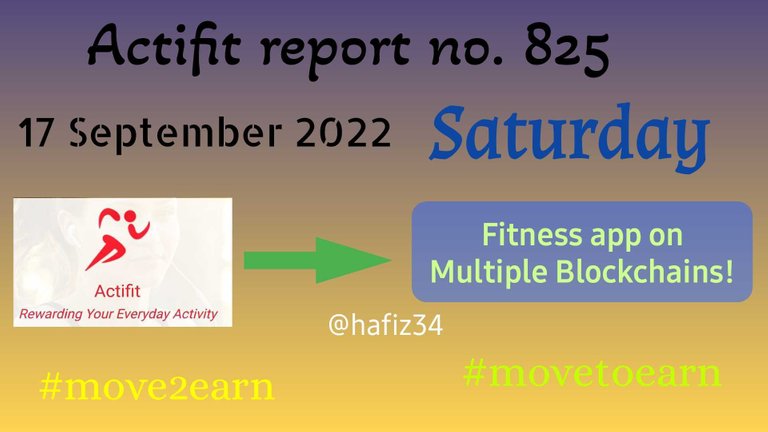 Actifit report no. 825

17 September 2022

Saturday

Actifit
Rewarding Your Everyday Activity

Fitness app on Multiple Blockchains!

@hafiz34

#move2earn

#movetoearn